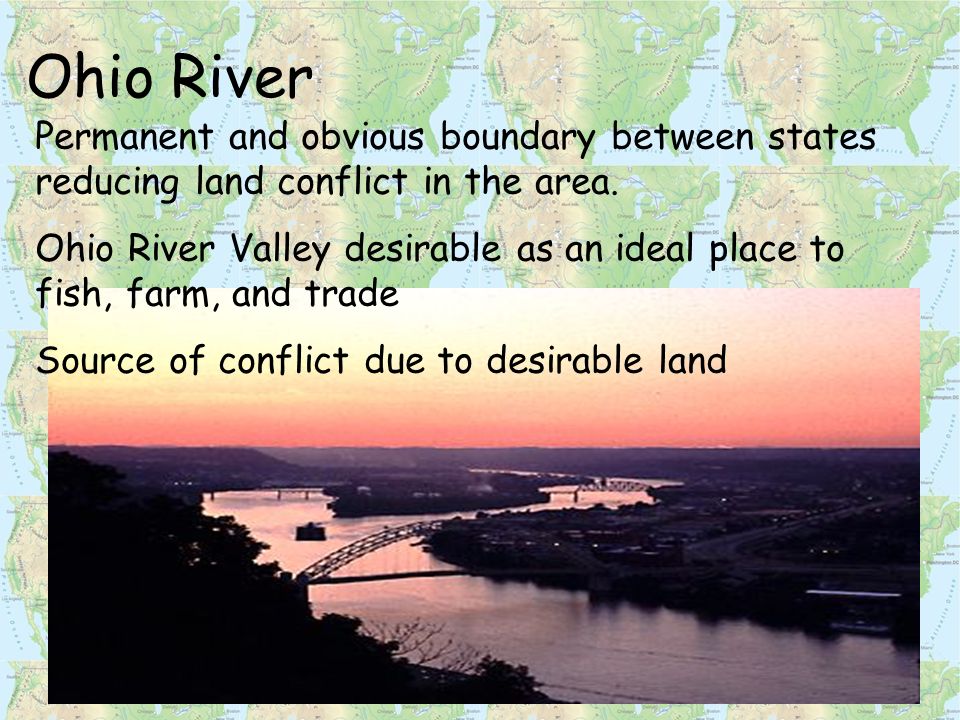 Ohio River

Permanent and obvious boundary between states reducing land conflict in the area.

Ohio River Valley desirable as an ideal place to fish, farm, and trade

Source of conflict due to desirable land